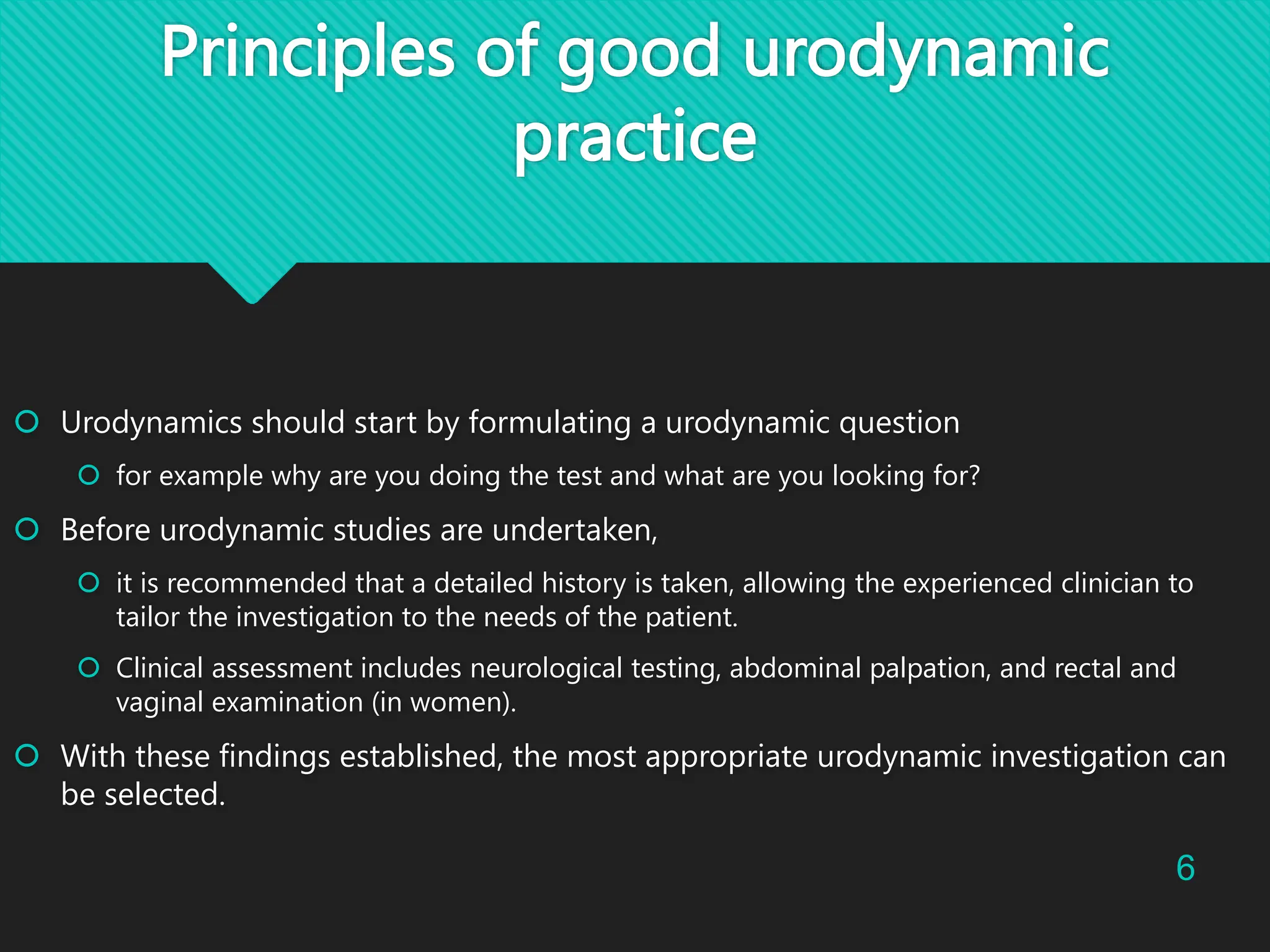 Principles of good urodynamic practice

Urodynamics should start by formulating a urodynamic question

for example why are you doing the test and what are you looking for?

Before urodynamic studies are undertaken,

it is recommended that a detailed history is taken, allowing the experienced clinician to tailor the investigation to the needs of the patient.

Clinical assessment includes neurological testing, abdominal palpation, and rectal and vaginal examination (in women).

With these findings established, the most appropriate urodynamic investigation can be selected.

6